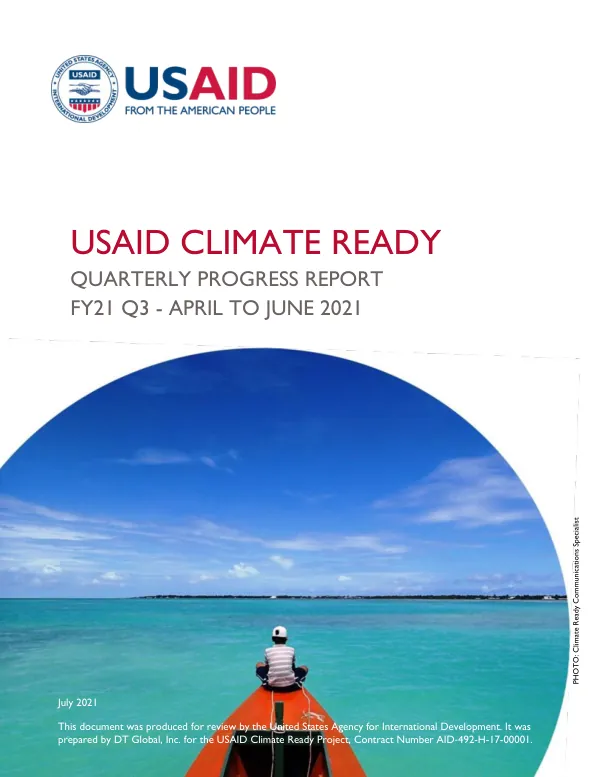 UNITED STATES AGENCY INTERNATIONAL DEVELOPMENT USAID

USAID
FROM THE AMERICAN PEOPLE

USAID CLIMATE READY
QUARTERLY PROGRESS REPORT
FY21 Q3 - APRIL TO JUNE 2021

PHOTO: Climate Ready Communications Specialist

July 2021

This document was produced for review by the United States Agency for International Development. It was prepared by DT Global, Inc. for the USAID Climate Ready Project, Contract Number AID-492-H-17-00001.